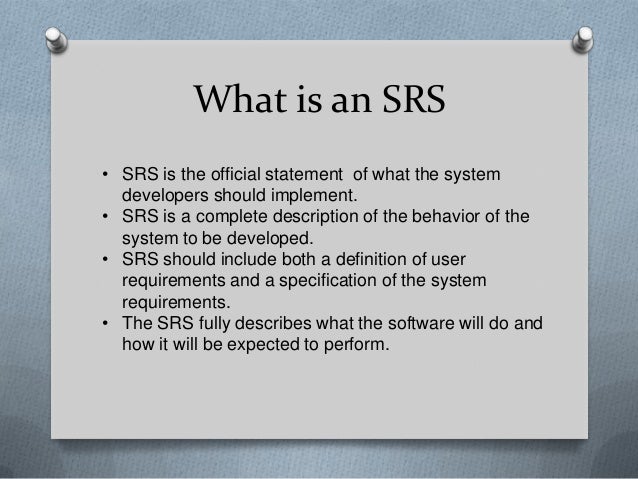 What is an SRS

• SRS is the official statement of what the system developers should implement.
• SRS is a complete description of the behavior of the system to be developed.
• SRS should include both a definition of user requirements and a specification of the system requirements.
• The SRS fully describes what the software will do and how it will be expected to perform.